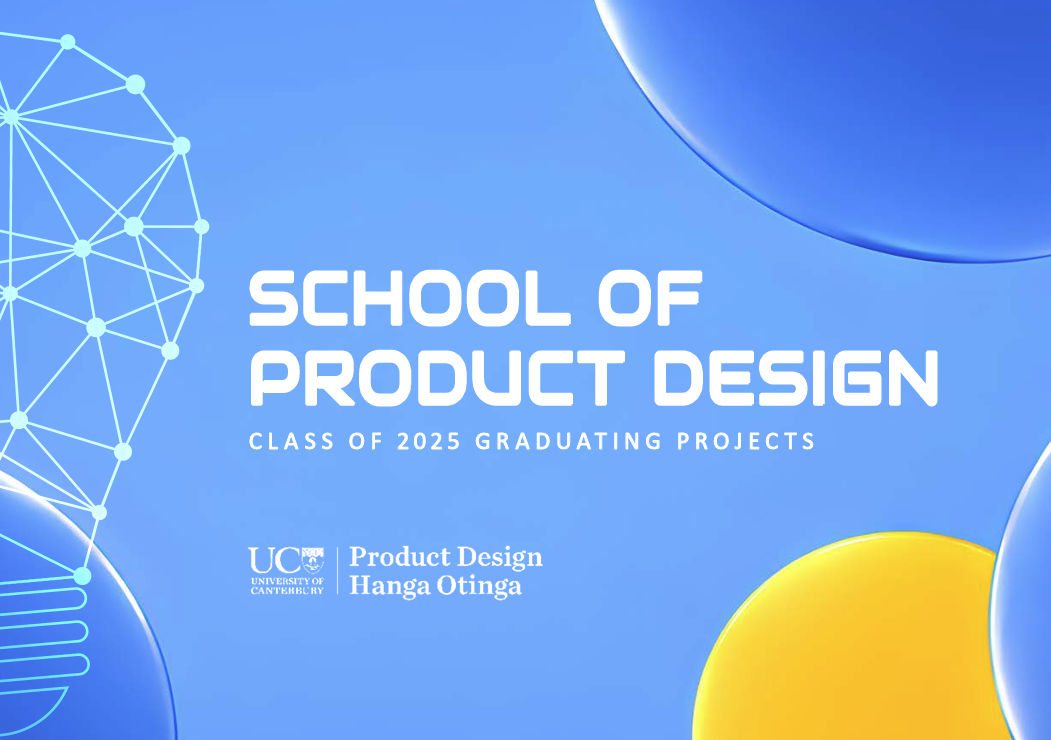 SCHOOL OF PRODUCT DESIGN

CLASS OF 2025 GRADUATING PROJECTS

UC UNIVERSITY OF CANTERBURY

Product Design
Hanga Otinga